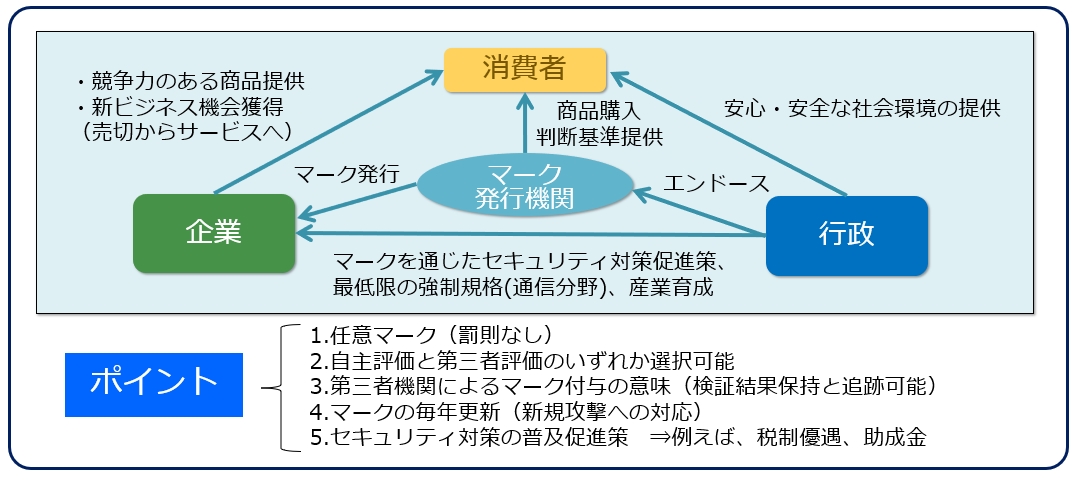 ・競争力のある商品提供
・新ビジネス機会獲得
（売切からサービスへ）

消費者

商品購入
判断基準提供

安心・安全な社会環境の提供

マーク発行

マーク
発行機関

エンドース

企業

行政

マークを通じたセキュリティ対策促進策、
最低限の強制規格(通信分野)、産業育成

ポイント

1.任意マーク（罰則なし）
2.自主評価と第三者評価のいずれか選択可能
3.第三者機関によるマーク付与の意味（検証結果保持と追跡可能）
4.マークの毎年更新（新規攻撃への対応）
5.セキュリティ対策の普及促進策　⇒例えば、税制優遇、助成金